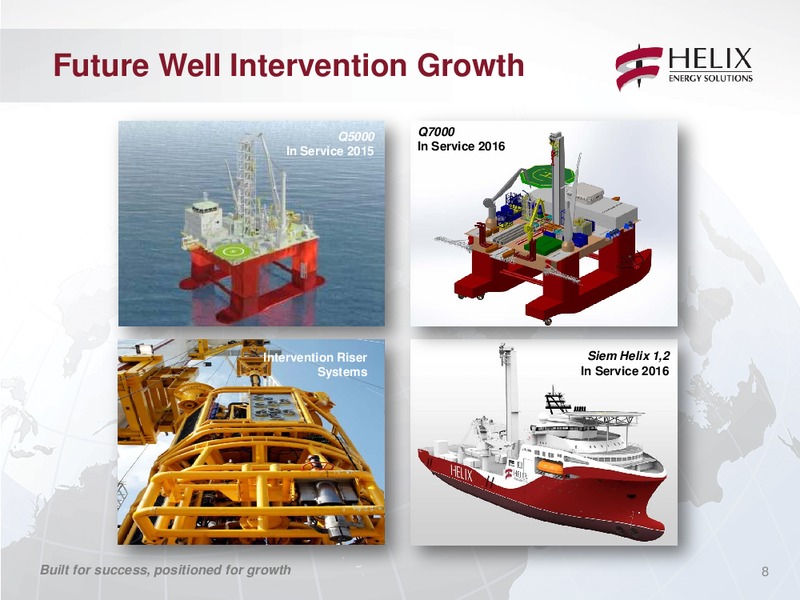 Future Well Intervention Growth

HELIX
ENERGY SOLUTIONS

Q5000
In Service 2015

Q7000
In Service 2016

Intervention Riser Systems

Siem Helix 1,2
In Service 2016

HELIX

Built for success, positioned for growth

8